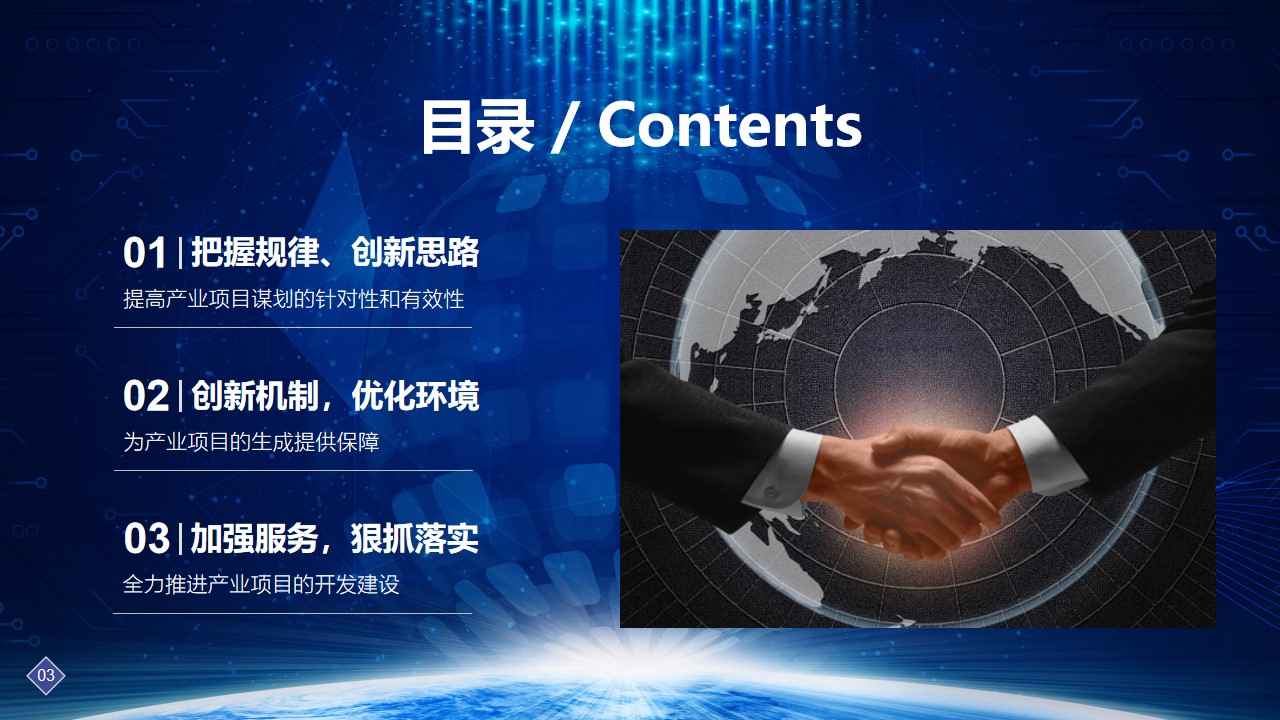 目录 / Contents

01 | 把握规律、创新思路
提高产业项目谋划的针对性和有效性

02 | 创新机制，优化环境
为产业项目的生成提供保障

03 | 加强服务，狠抓落实
全力推进产业项目的开发建设

03